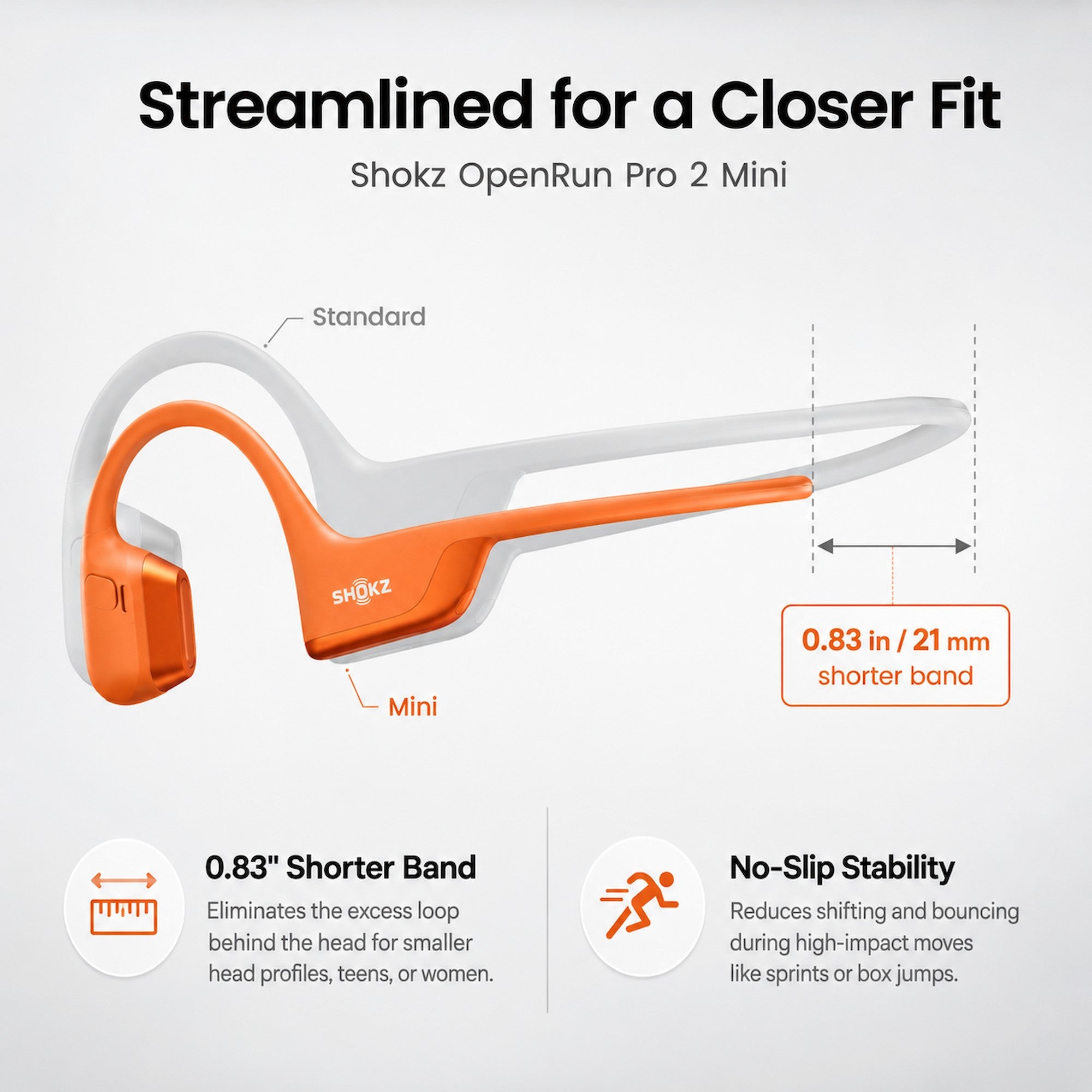 Streamlined for a Closer Fit

Shokz OpenRun Pro 2 Mini

Standard

SHOKZ

Mini

0.83 in / 21 mm shorter band

0.83" Shorter Band

Eliminates the excess loop behind the head for smaller head profiles, teens, or women.

No-Slip Stability

Reduces shifting and bouncing during high-impact moves like sprints or box jumps.